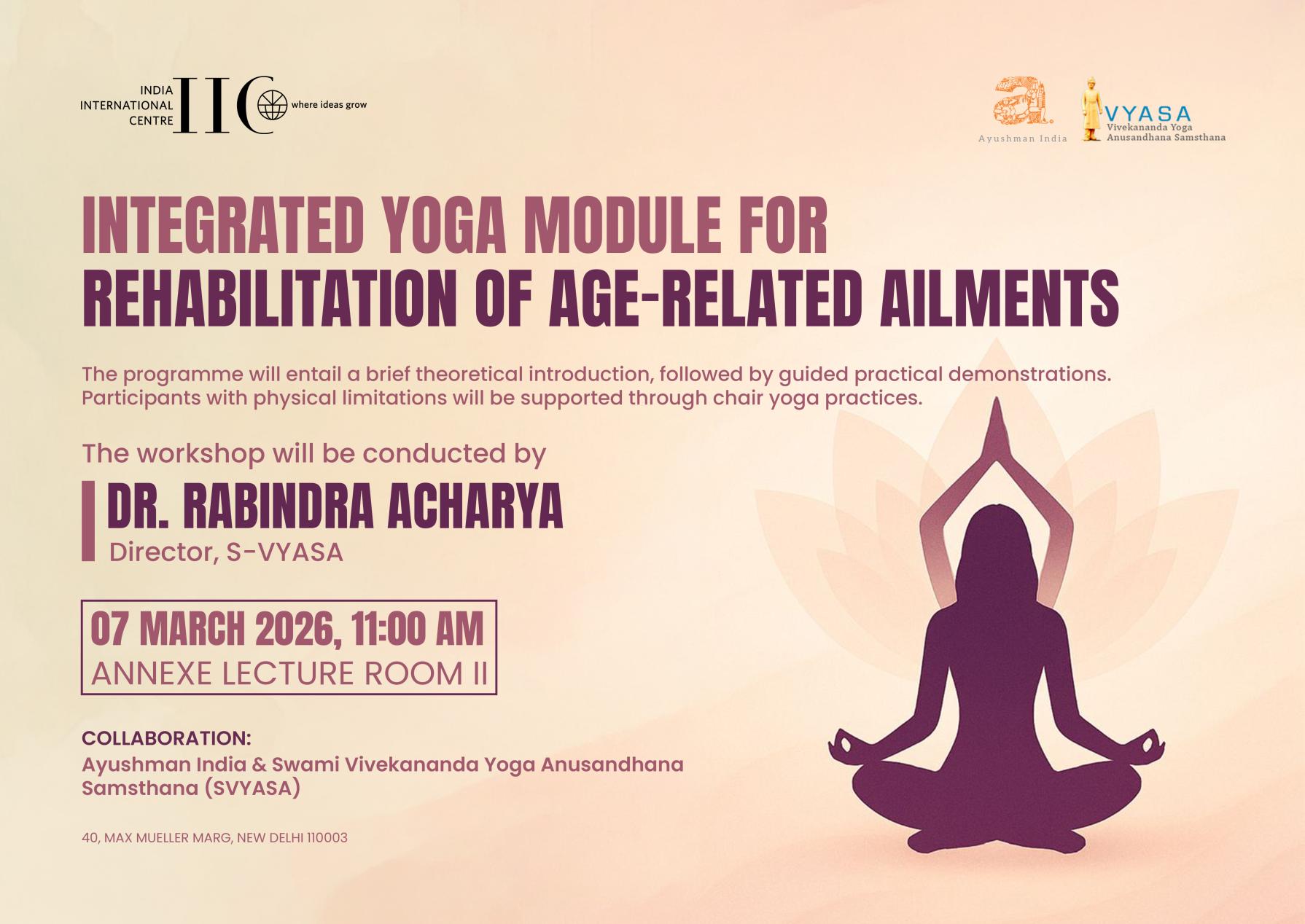 INDIA INTERNATIONAL CENTRE IIC where ideas grow

Ayushman India

VYASA
Vivekananda Yoga Anusandhana Samsthana

INTEGRATED YOGA MODULE FOR REHABILITATION OF AGE-RELATED AILMENTS

The programme will entail a brief theoretical introduction, followed by guided practical demonstrations. Participants with physical limitations will be supported through chair yoga practices.

The workshop will be conducted by

DR. RABINDRA ACHARYA
Director, S-VYASA

07 MARCH 2026, 11:00 AM
ANNEXE LECTURE ROOM II

COLLABORATION:
Ayushman India & Swami Vivekananda Yoga Anusandhana Samsthana (SVYASA)

40, MAX MUELLER MARG, NEW DELHI 110003